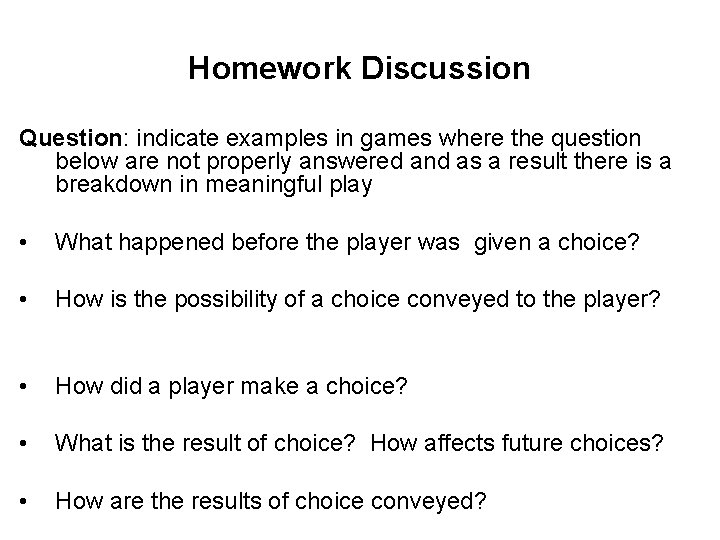 Homework Discussion

Question: indicate examples in games where the question below are not properly answered and as a result there is a breakdown in meaningful play

• What happened before the player was given a choice?

• How is the possibility of a choice conveyed to the player?

• How did a player make a choice?

• What is the result of choice? How affects future choices?

• How are the results of choice conveyed?